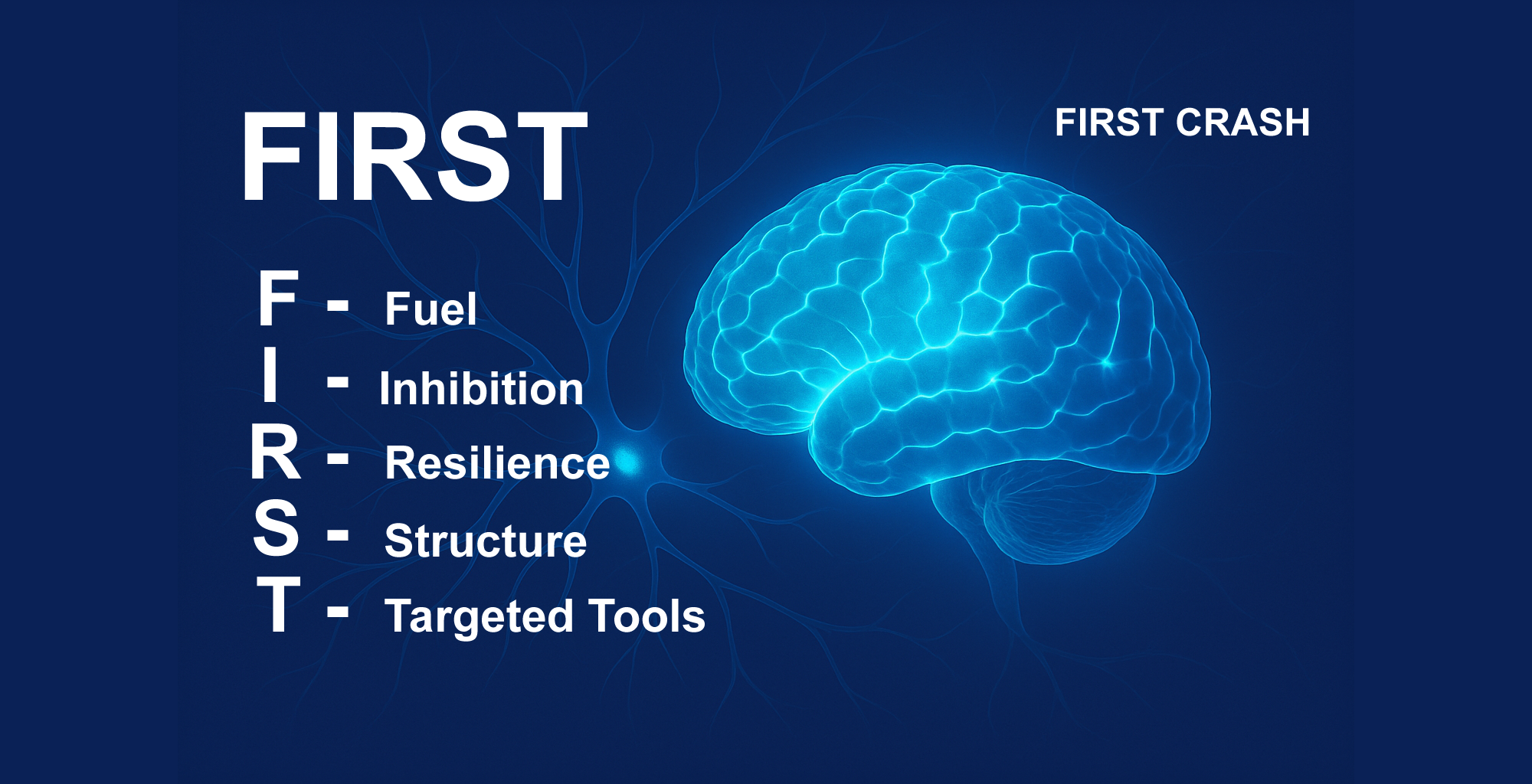 FIRST

FIRST CRASH

F - Fuel
I - Inhibition
R - Resilience
S - Structure
T - Targeted Tools